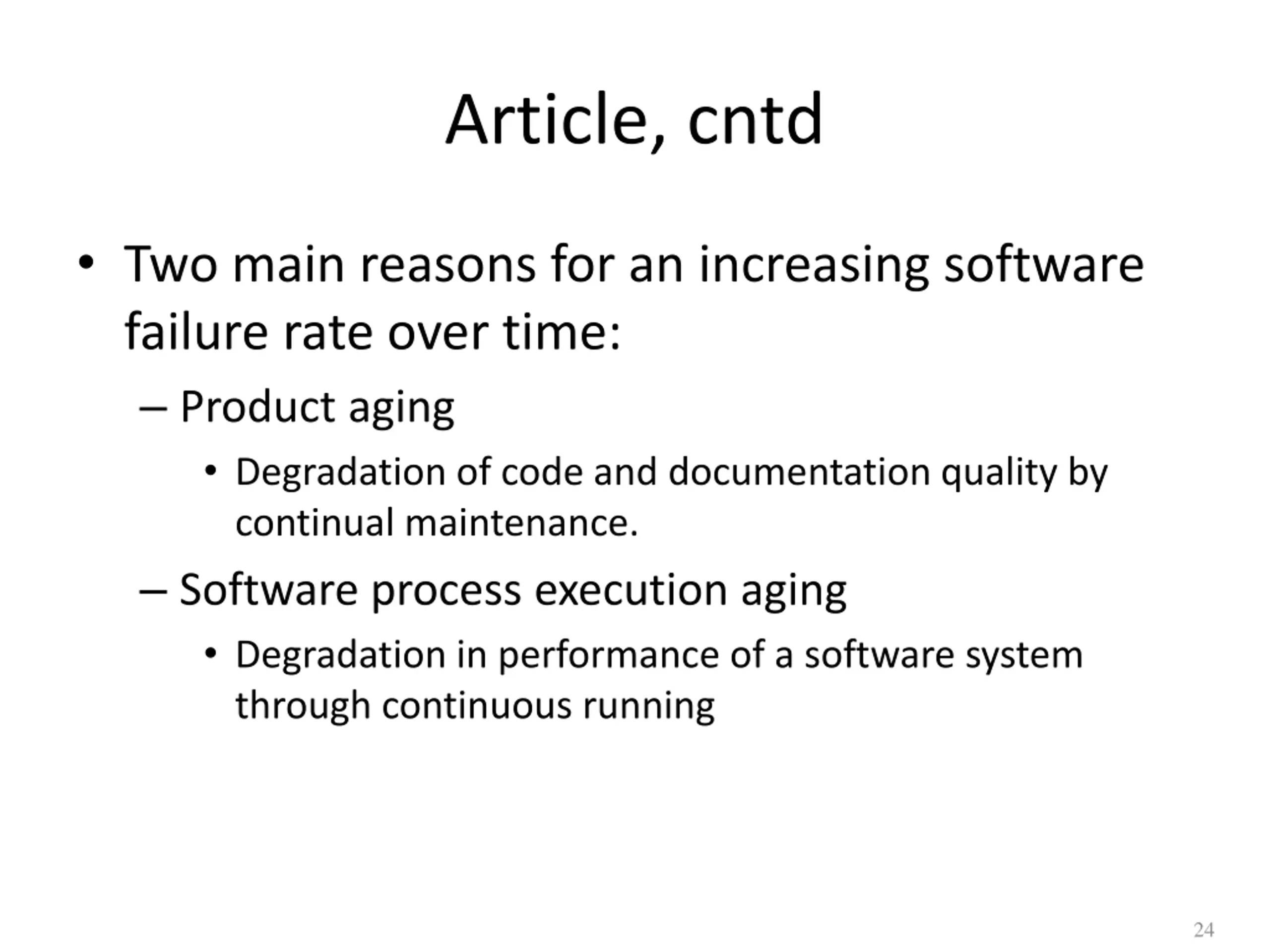 Article, cntd

• Two main reasons for an increasing software failure rate over time:
– Product aging
• Degradation of code and documentation quality by continual maintenance.
– Software process execution aging
• Degradation in performance of a software system through continuous running

24